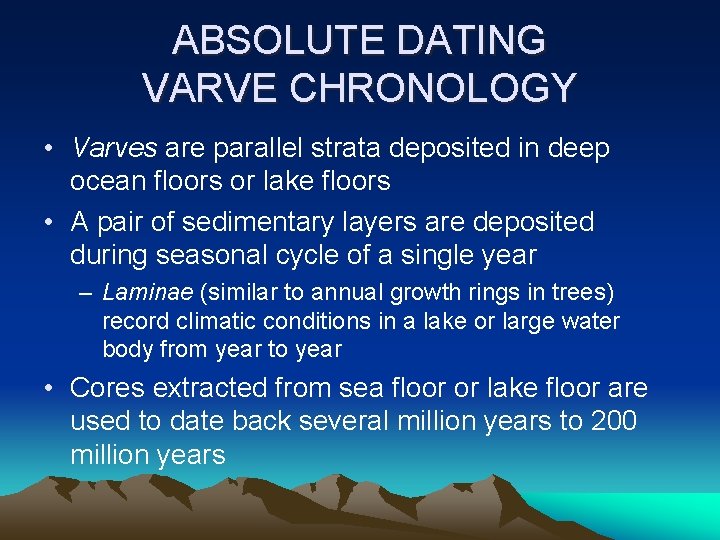 ABSOLUTE DATING
VARVE CHRONOLOGY

• Varves are parallel strata deposited in deep ocean floors or lake floors

• A pair of sedimentary layers are deposited during seasonal cycle of a single year

– Laminae (similar to annual growth rings in trees) record climatic conditions in a lake or large water body from year to year

• Cores extracted from sea floor or lake floor are used to date back several million years to 200 million years